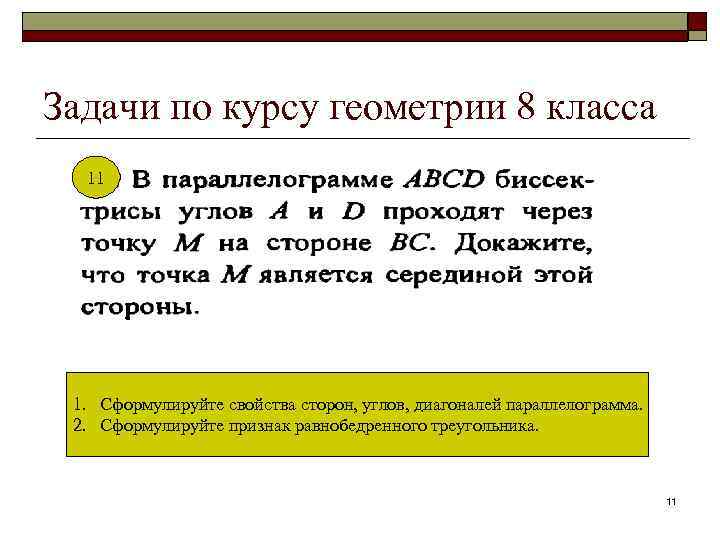 Задачи по курсу геометрии 8 класса

11 В параллелограмме $ABCD$ биссектрисы углов $A$ и $D$ проходят через точку $M$ на стороне $BC$. Докажите, что точка $M$ является серединой этой стороны.

1. Сформулируйте свойства сторон, углов, диагоналей параллелограмма.
2. Сформулируйте признак равнобедренного треугольника.

11